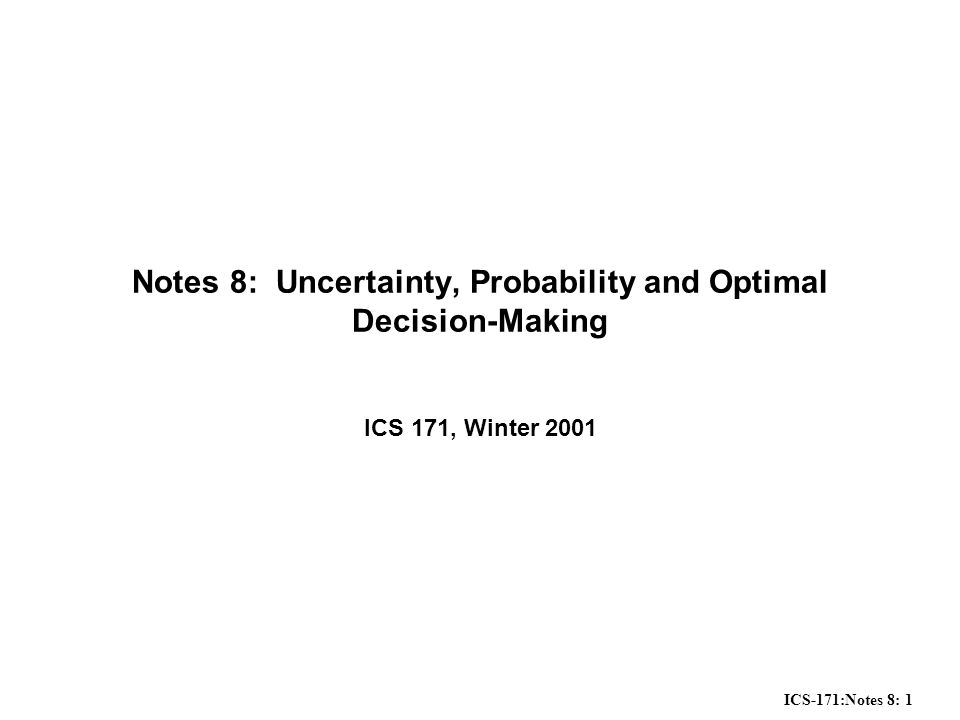 Notes 8: Uncertainty, Probability and Optimal Decision-Making

ICS 171, Winter 2001

ICS-171:Notes 8: 1